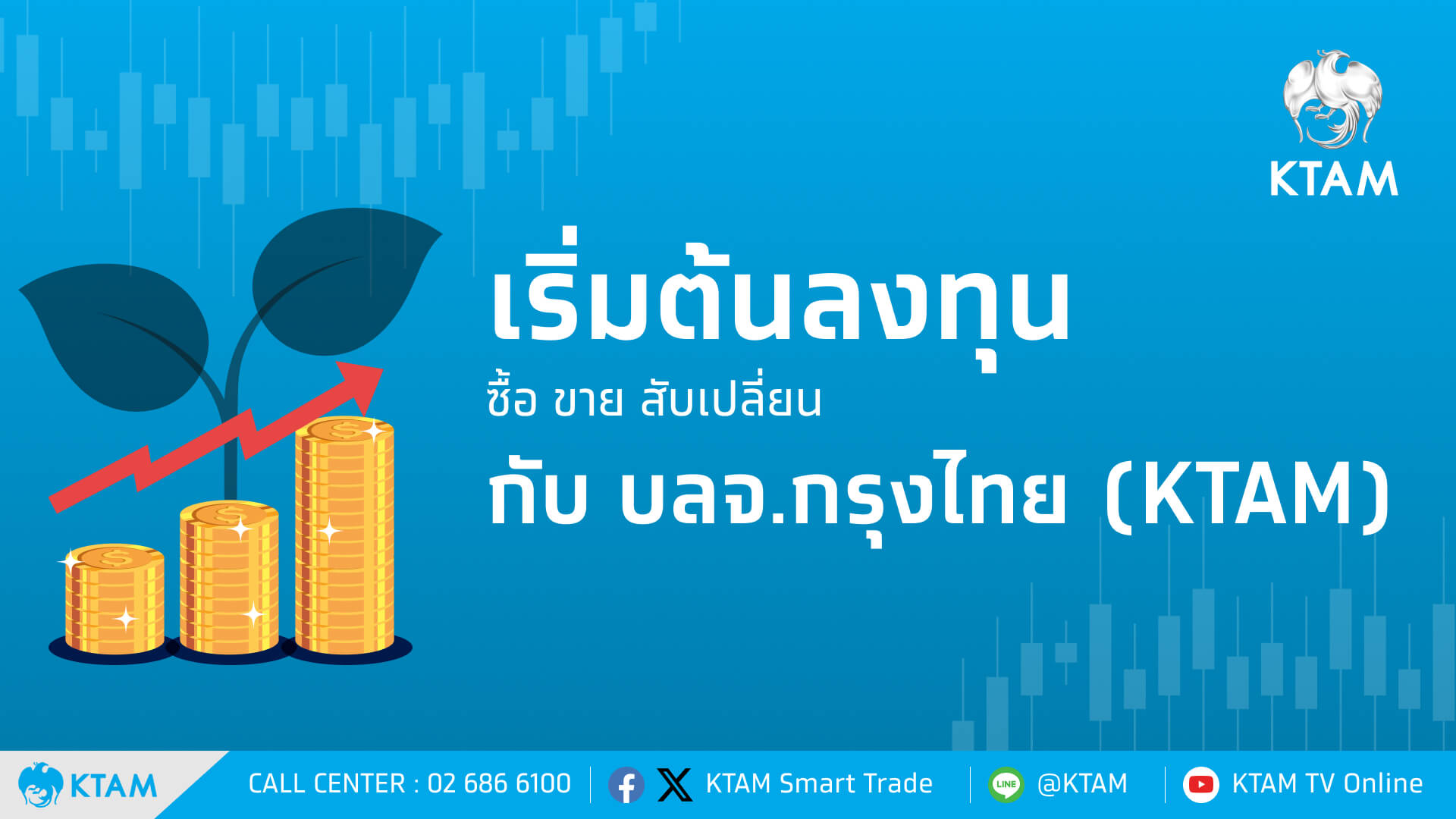 KTAM

เริ่มต้นลงทุน

ซื้อ ขาย สับเปลี่ยน

กับ บลจ.กรุงไทย (KTAM)

KTAM CALL CENTER : 02 686 6100 KTAM Smart Trade LINE @KTAM KTAM TV Online